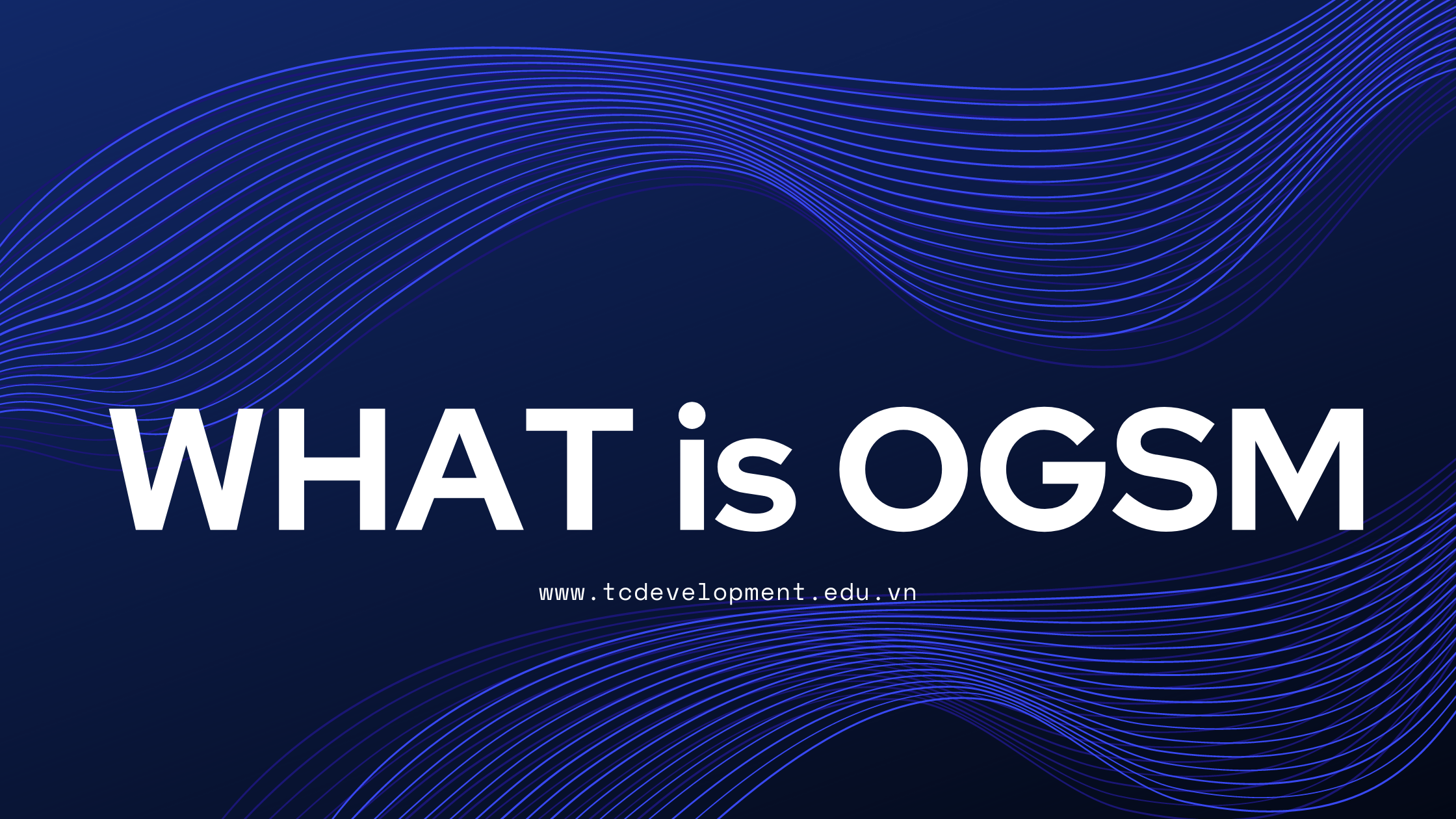 WHAT is OGSM

www.tcdevelopment.edu.vn